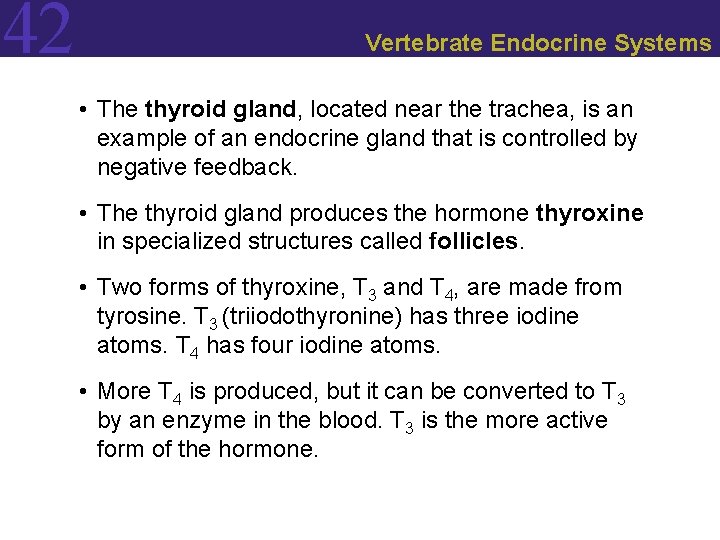 42

Vertebrate Endocrine Systems

• The thyroid gland, located near the trachea, is an example of an endocrine gland that is controlled by negative feedback.

• The thyroid gland produces the hormone thyroxine in specialized structures called follicles.

• Two forms of thyroxine, $T_3$ and $T_4$, are made from tyrosine. $T_3$ (triiodothyronine) has three iodine atoms. $T_4$ has four iodine atoms.

• More $T_4$ is produced, but it can be converted to $T_3$ by an enzyme in the blood. $T_3$ is the more active form of the hormone.